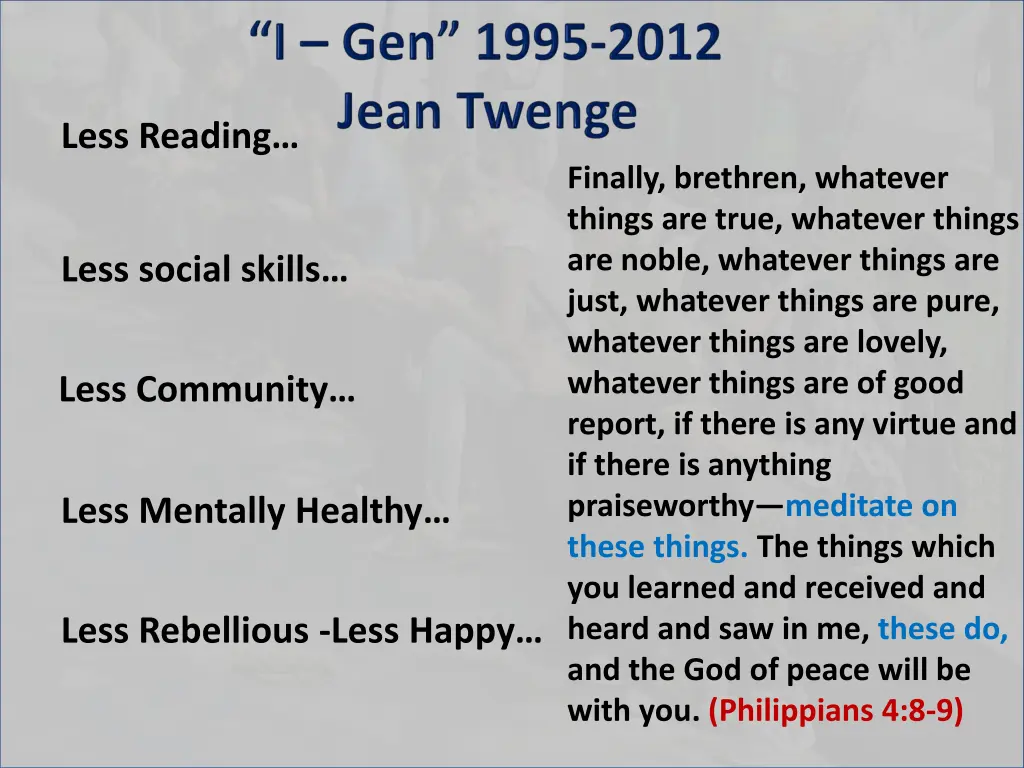 “I – Gen” 1995-2012
Jean Twenge

Less Reading…

Less social skills…

Less Community…

Less Mentally Healthy…

Less Rebellious -Less Happy…

Finally, brethren, whatever things are true, whatever things are noble, whatever things are just, whatever things are pure, whatever things are lovely, whatever things are of good report, if there is any virtue and if there is anything praiseworthy—meditate on these things. The things which you learned and received and heard and saw in me, these do, and the God of peace will be with you. (Philippians 4:8-9)